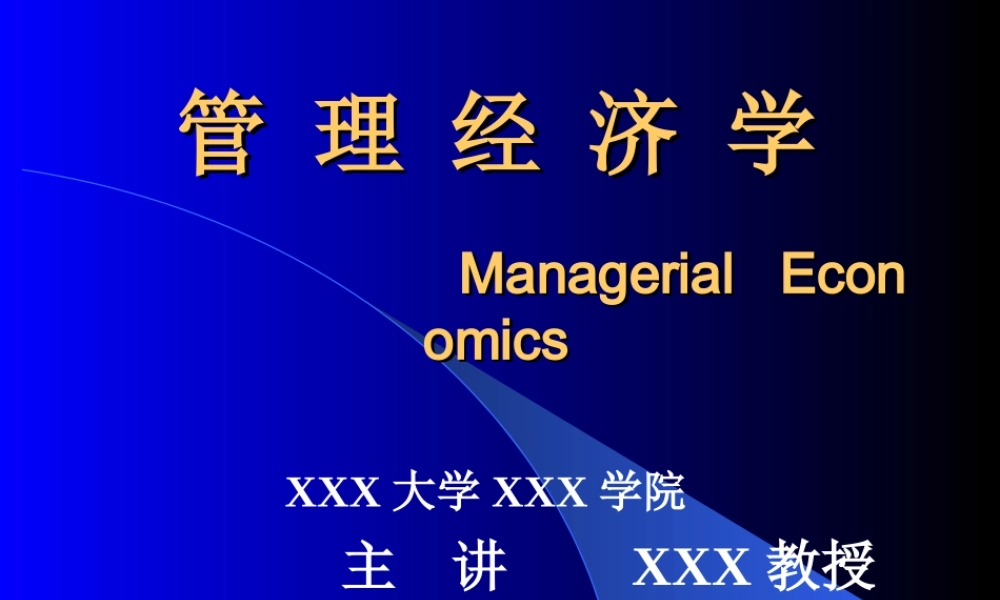 管 理 经 济 学

Managerial Economics

XXX 大学 XXX 学院

主 讲 XXX 教授